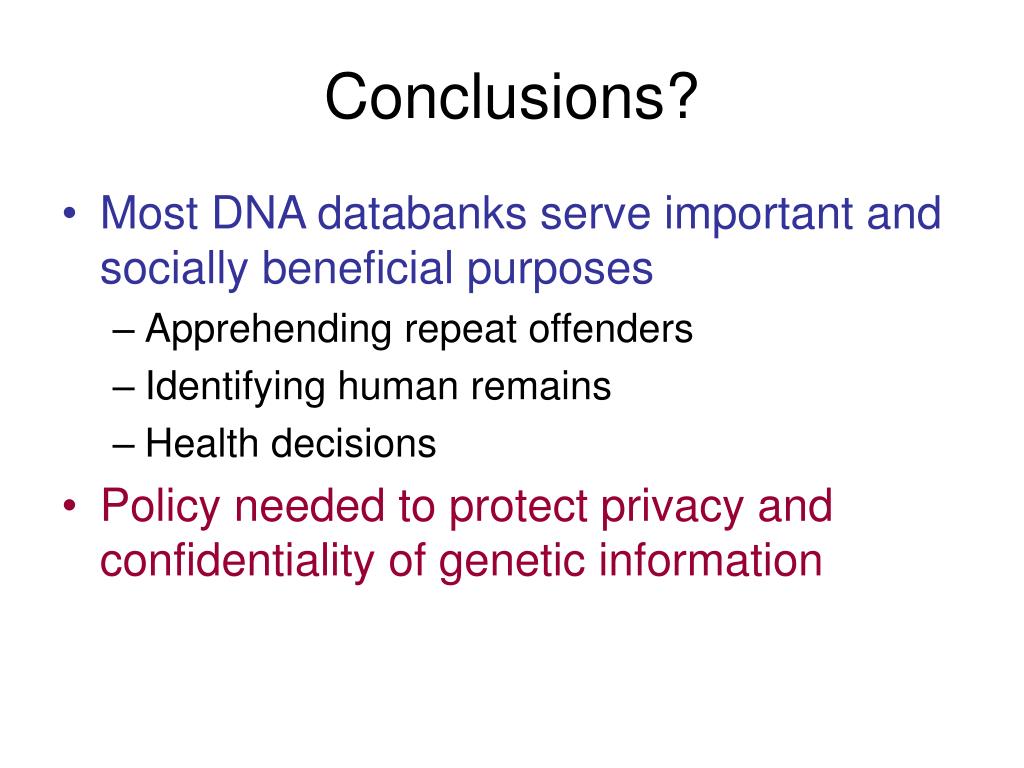 Conclusions?

• Most DNA databanks serve important and socially beneficial purposes
– Apprehending repeat offenders
– Identifying human remains
– Health decisions
• Policy needed to protect privacy and confidentiality of genetic information